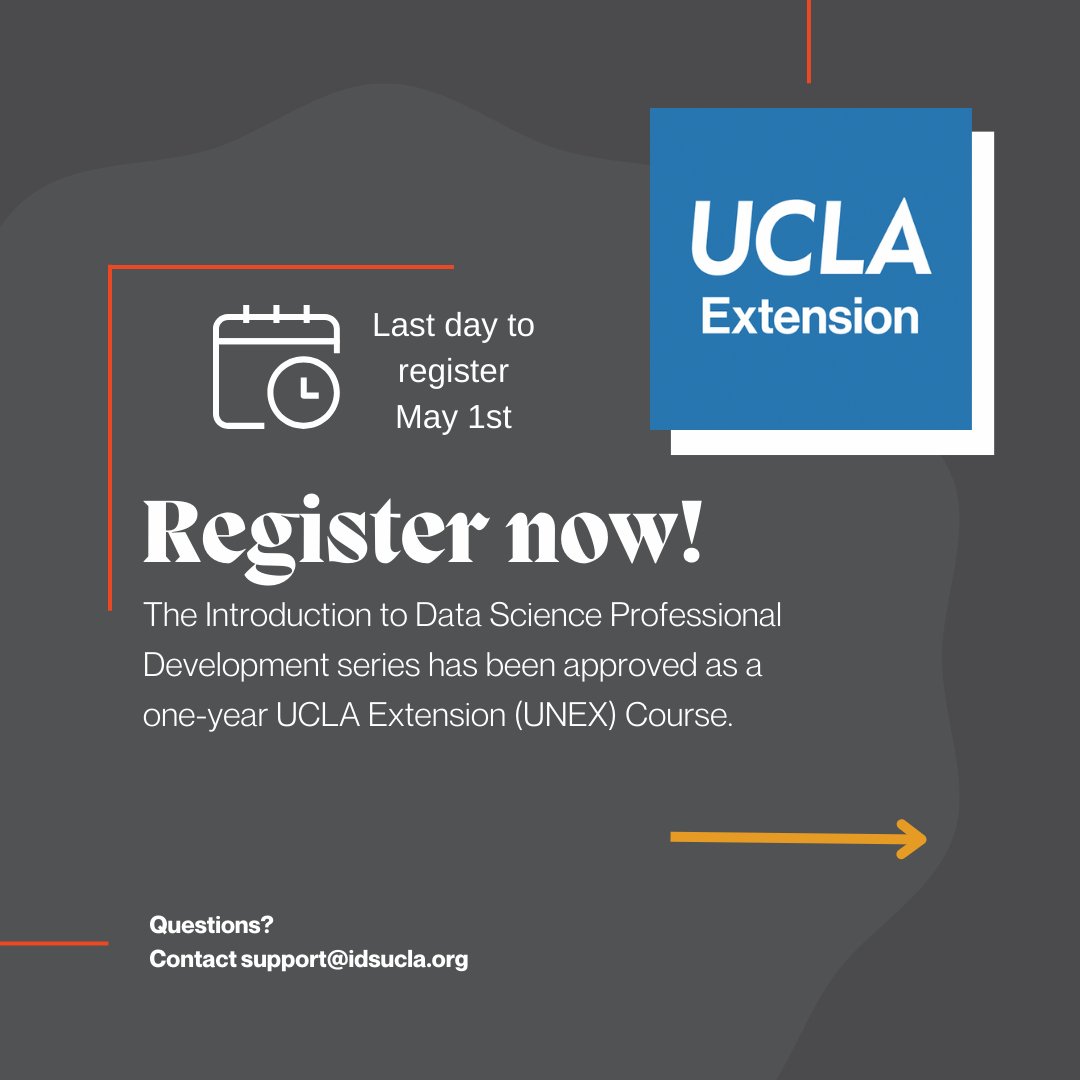 UCLA
Extension

Last day to register May 1st

Register now!

The Introduction to Data Science Professional Development series has been approved as a one-year UCLA Extension (UNEX) Course.

Questions?
Contact support@idsucla.org